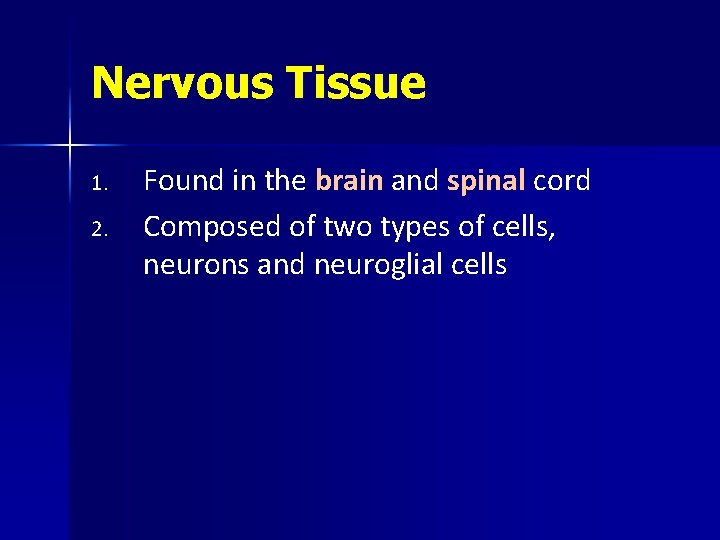 Nervous Tissue

1. Found in the brain and spinal cord
2. Composed of two types of cells, neurons and neuroglial cells